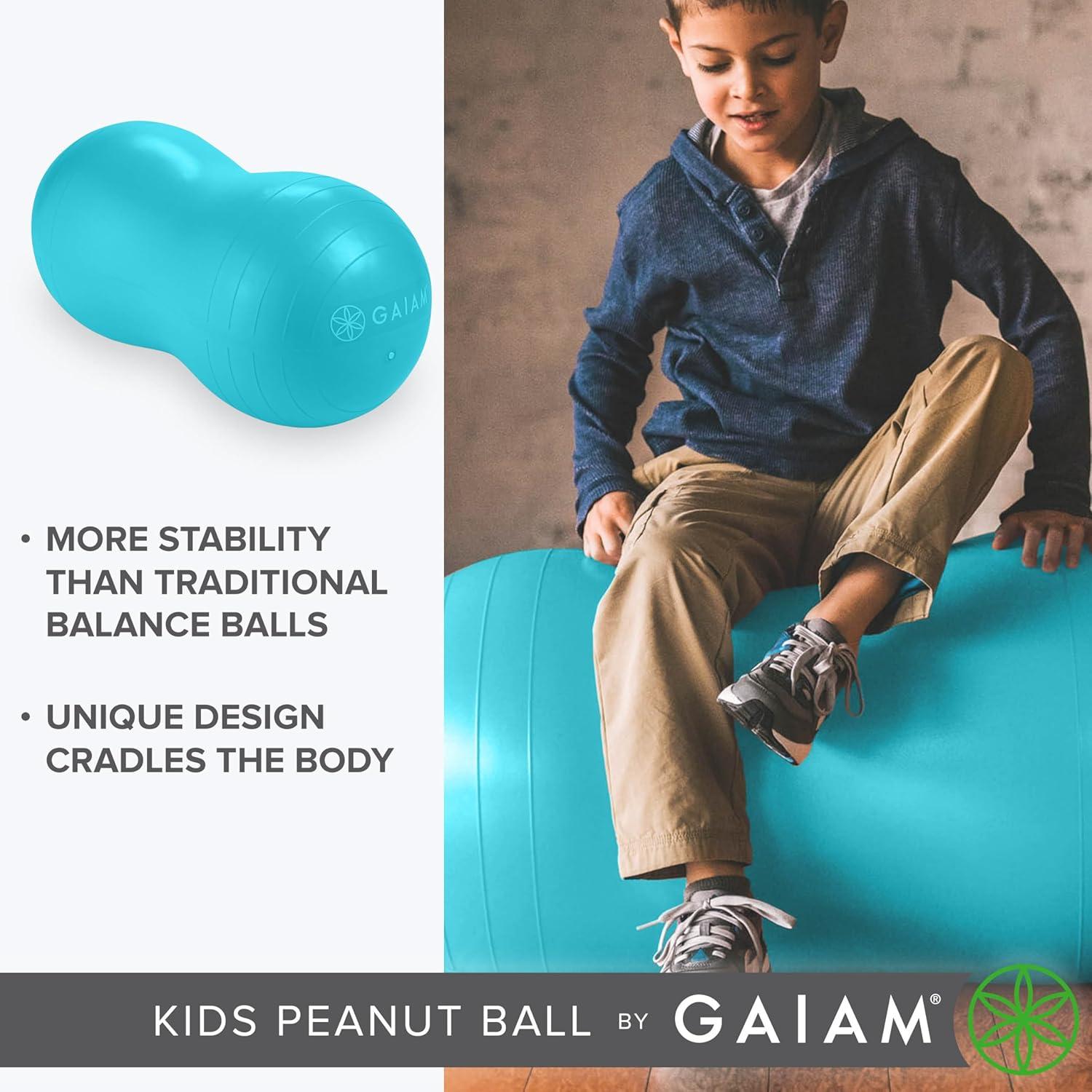 GAIAM

• MORE STABILITY THAN TRADITIONAL BALANCE BALLS

• UNIQUE DESIGN CRADLES THE BODY

KIDS PEANUT BALL BY GAIAM®